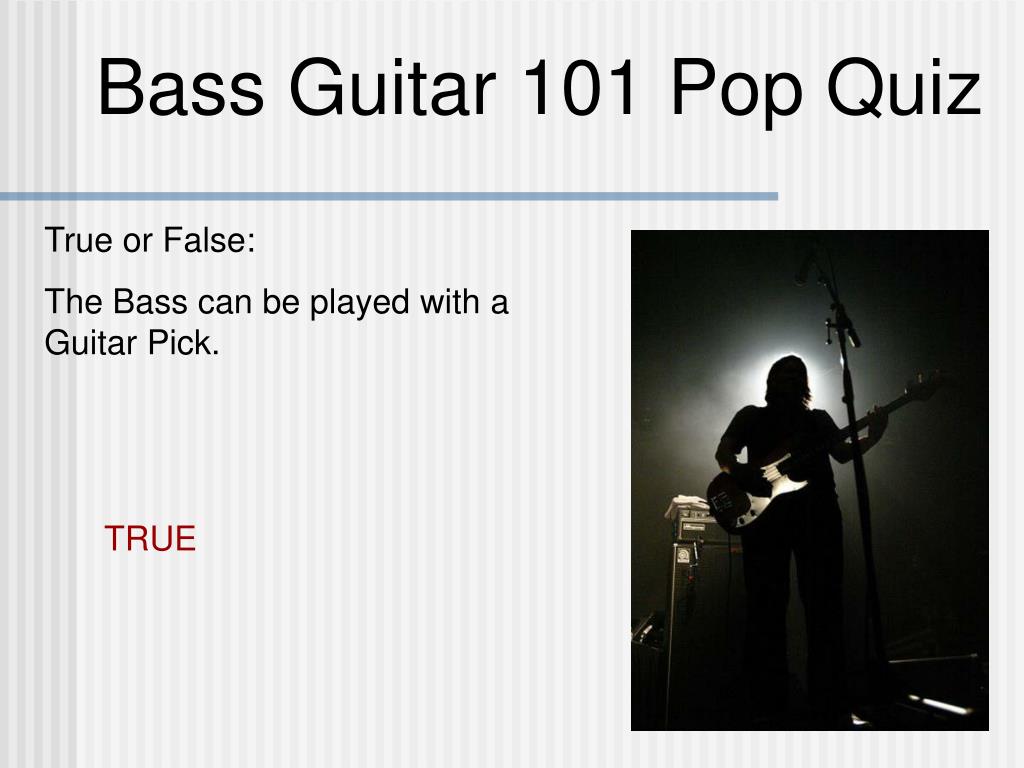 Bass Guitar 101 Pop Quiz

True or False:

The Bass can be played with a Guitar Pick.

TRUE